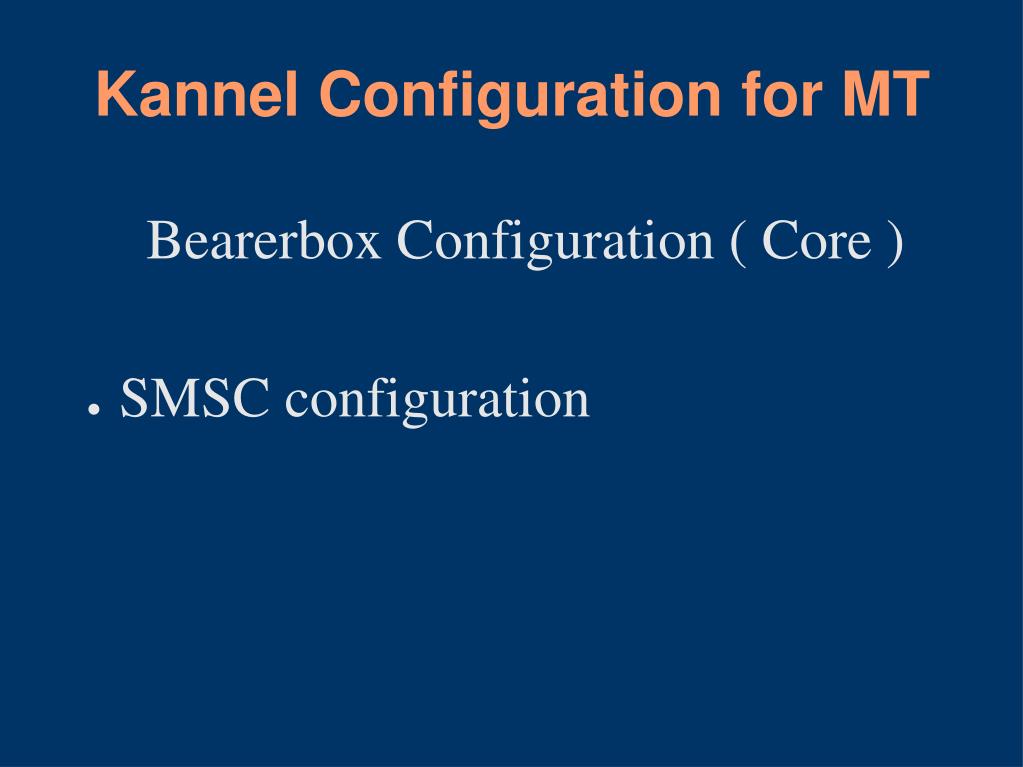 Kannel Configuration for MT

Bearerbox Configuration ( Core )

● SMSC configuration